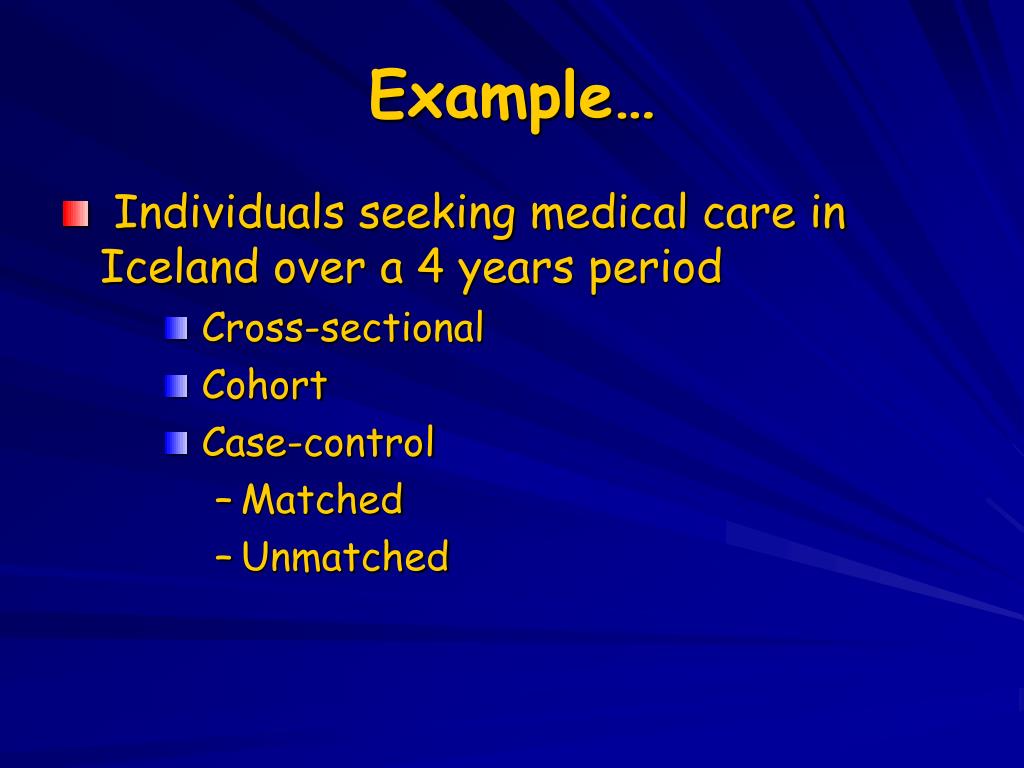 Example…

Individuals seeking medical care in Iceland over a 4 years period

Cross-sectional

Cohort

Case-control

– Matched

– Unmatched